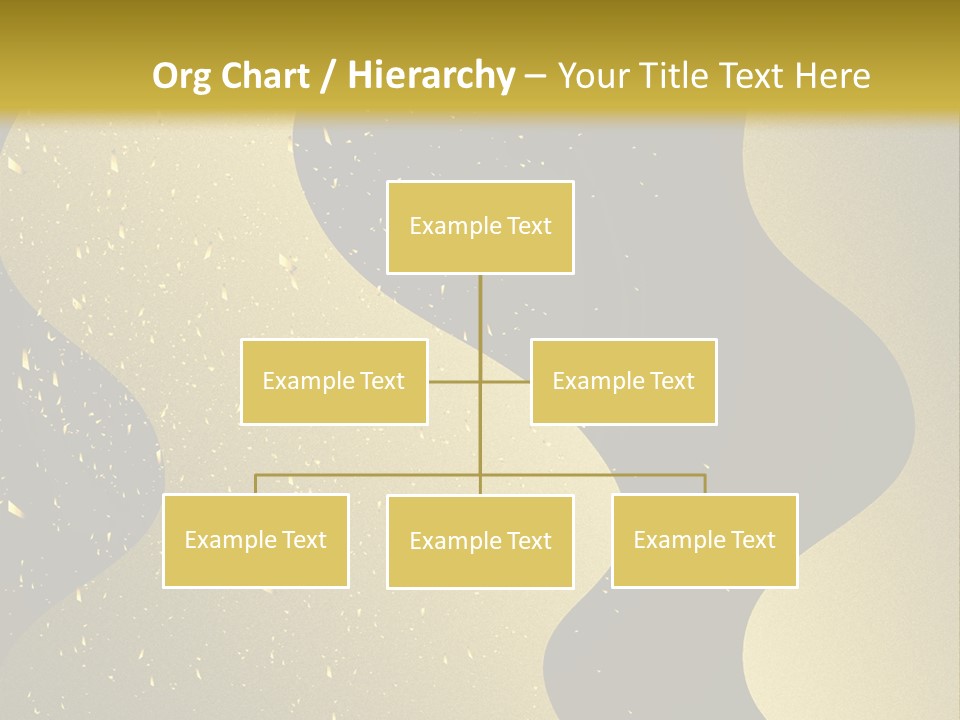 Org Chart / Hierarchy – Your Title Text Here

Example Text

Example Text

Example Text

Example Text

Example Text

Example Text